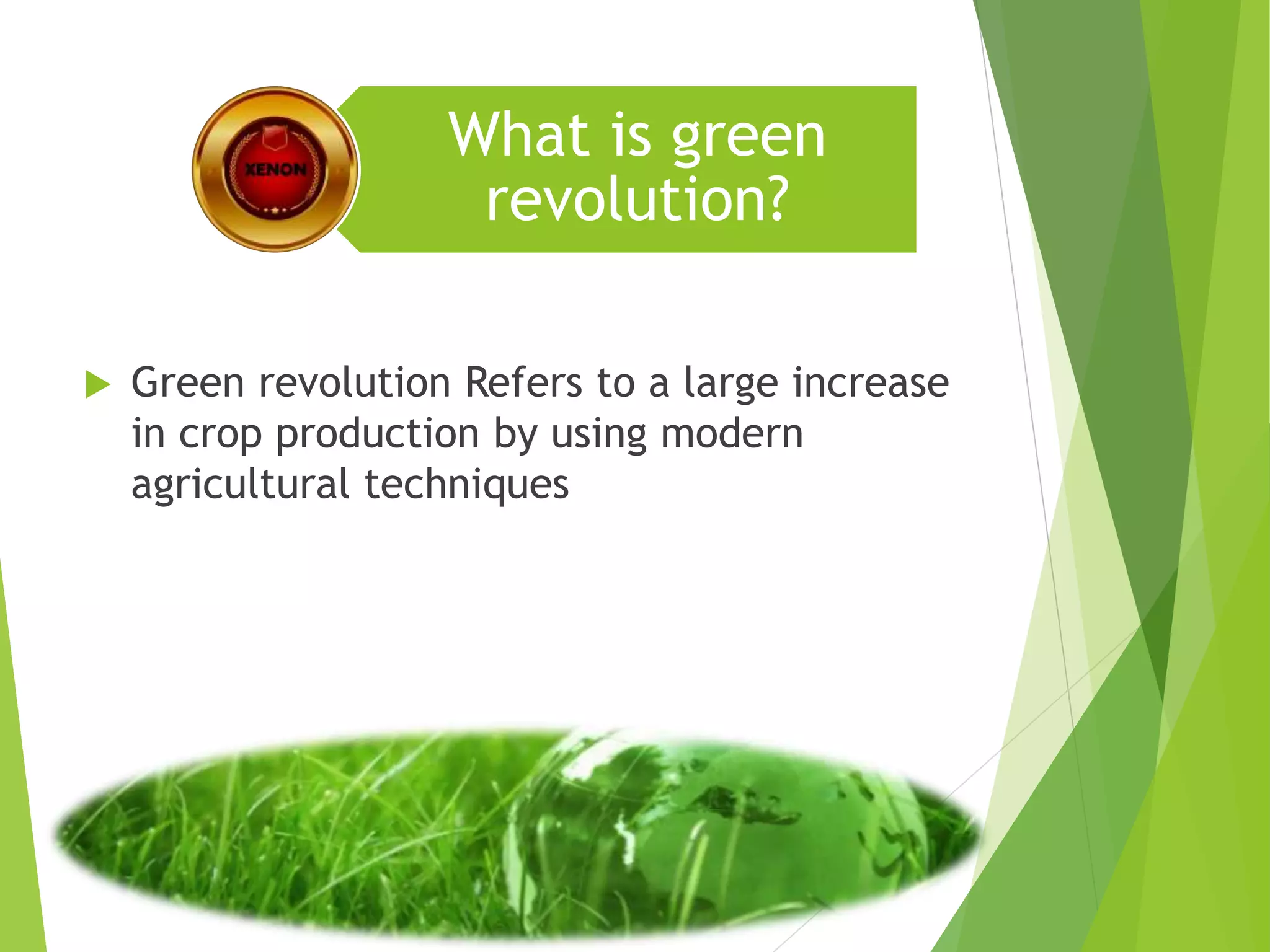 XENON

What is green revolution?

Green revolution Refers to a large increase in crop production by using modern agricultural techniques